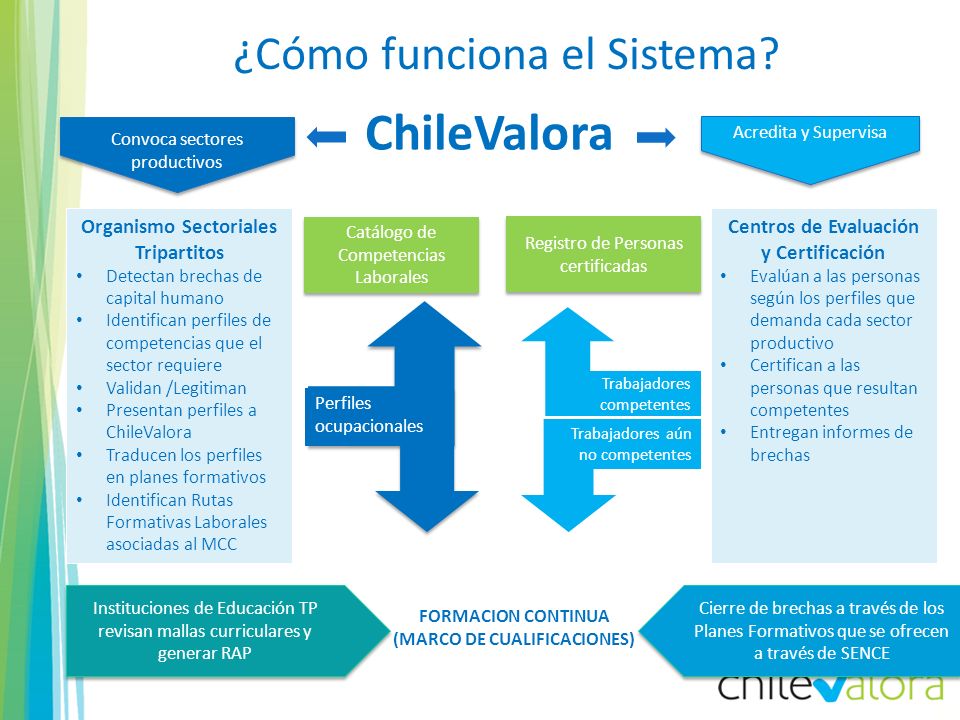 ¿Cómo funciona el Sistema?

Convoca sectores productivos

ChileValora

Acredita y Supervisa

Organismo Sectoriales Tripartitos
• Detectan brechas de capital humano
• Identifican perfiles de competencias que el sector requiere
• Validan /Legitiman
• Presentan perfiles a ChileValora
• Traducen los perfiles en planes formativos
• Identifican Rutas Formativas Laborales asociadas al MCC

Catálogo de Competencias Laborales

Perfiles ocupacionales

Registro de Personas certificadas

Trabajadores competentes

Trabajadores aún no competentes

Centros de Evaluación y Certificación
• Evalúan a las personas según los perfiles que demanda cada sector productivo
• Certifican a las personas que resultan competentes
• Entregan informes de brechas

Instituciones de Educación TP revisan mallas curriculares y generar RAP

FORMACION CONTINUA
(MARCO DE CUALIFICACIONES)

Cierre de brechas a través de los Planes Formativos que se ofrecen a través de SENCE

chilevalora